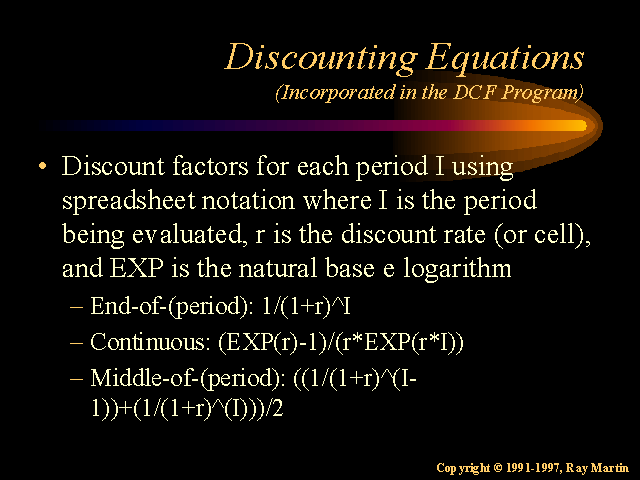 Discounting Equations
(Incorporated in the DCF Program)

• Discount factors for each period I using spreadsheet notation where I is the period being evaluated, r is the discount rate (or cell), and EXP is the natural base e logarithm

– End-of-(period): 1/(1+r)^I

– Continuous: (EXP(r)-1)/(r*EXP(r*I))

– Middle-of-(period): ((1/(1+r)^(I-1))+(1/(1+r)^(I)))/2

Copyright © 1991-1997, Ray Martin